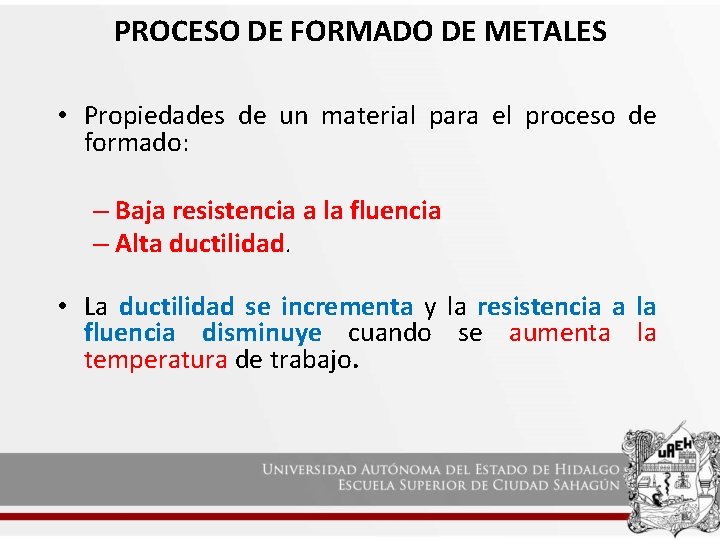 PROCESO DE FORMADO DE METALES

• Propiedades de un material para el proceso de formado:

– Baja resistencia a la fluencia
– Alta ductilidad.

• La ductilidad se incrementa y la resistencia a la fluencia disminuye cuando se aumenta la temperatura de trabajo.

UNIVERSIDAD AUTÓNOMA DEL ESTADO DE HIDALGO
ESCUELA SUPERIOR DE CIUDAD SAHAGÚN

UAEH